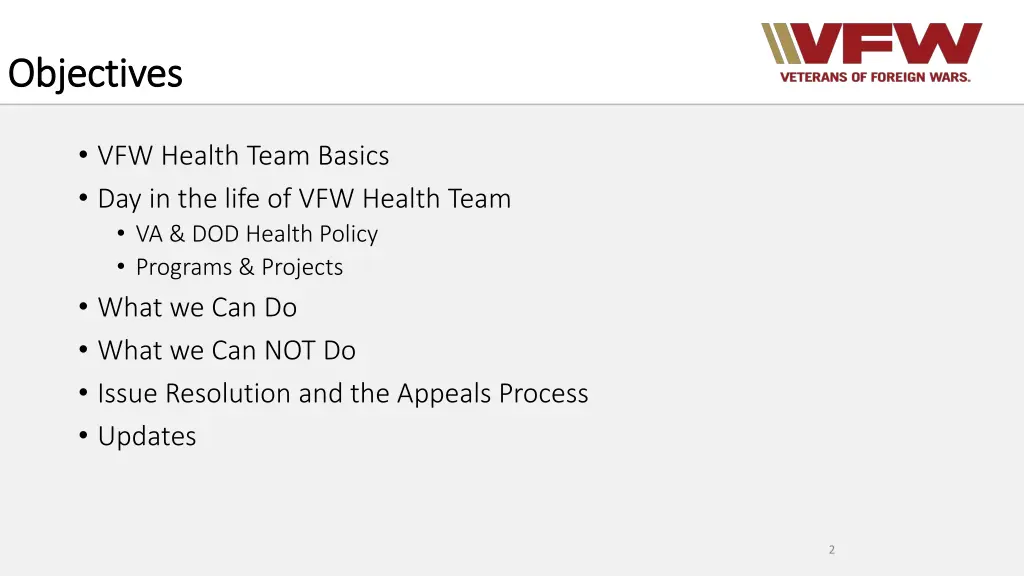 Objectives

VFW
VETERANS OF FOREIGN WARS.

• VFW Health Team Basics
• Day in the life of VFW Health Team
  • VA & DOD Health Policy
  • Programs & Projects
• What we Can Do
• What we Can NOT Do
• Issue Resolution and the Appeals Process
• Updates

2